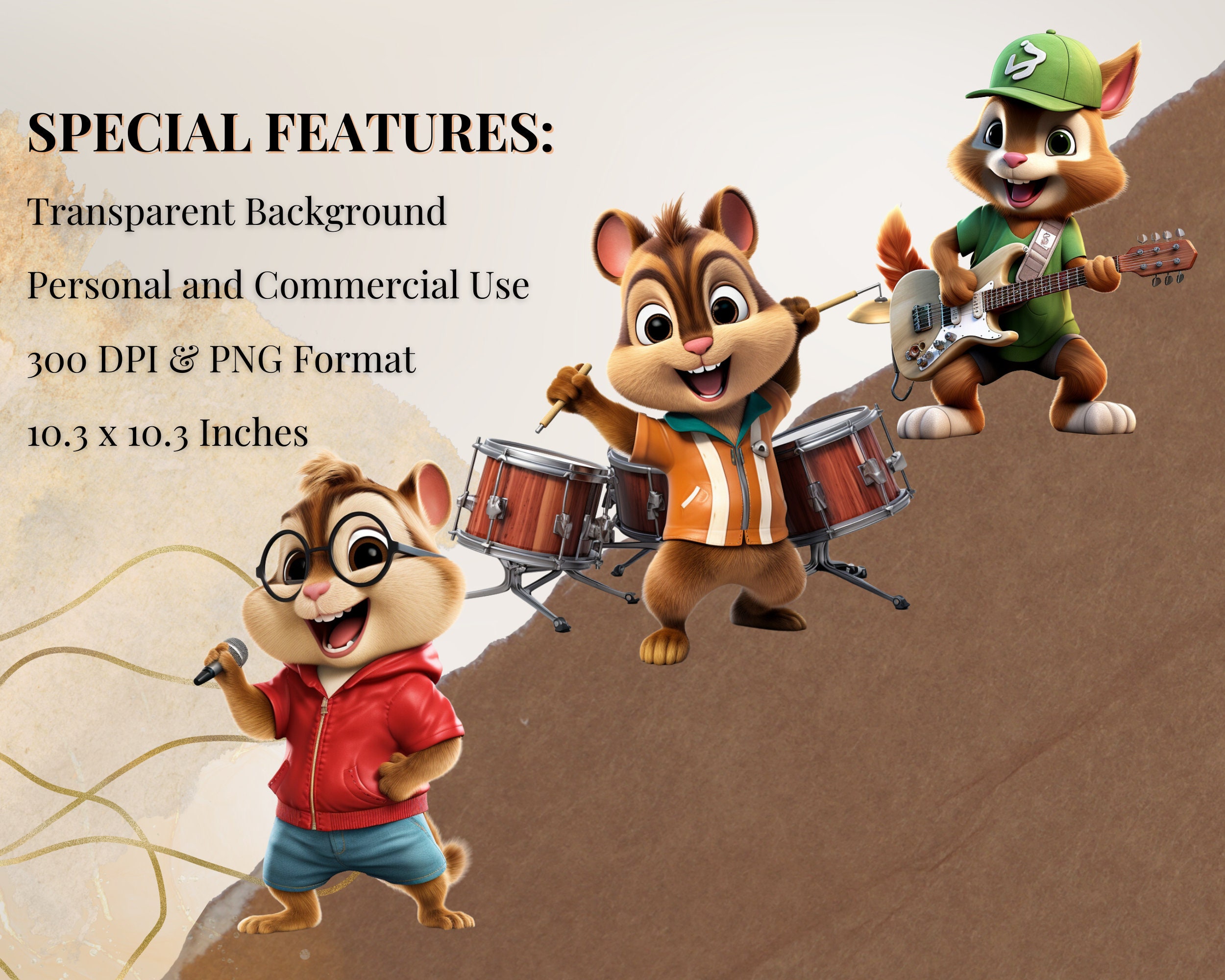 SPECIAL FEATURES:

Transparent Background

Personal and Commercial Use

300 DPI & PNG Format

10.3 x 10.3 Inches